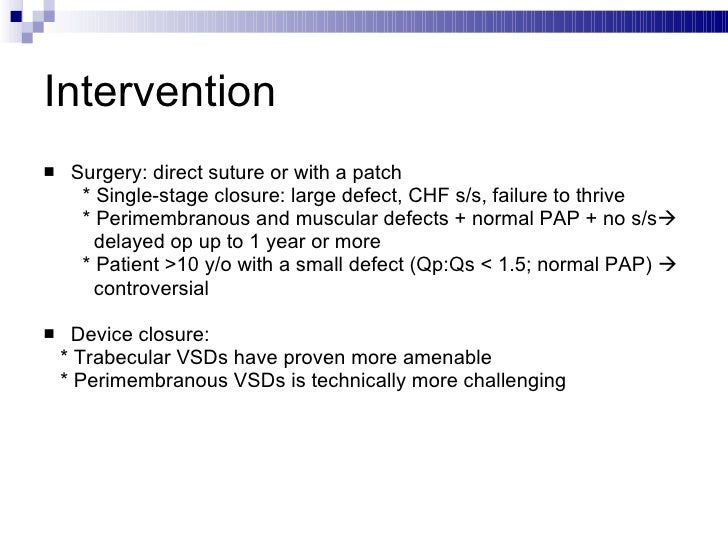 Intervention

■ Surgery: direct suture or with a patch
* Single-stage closure: large defect, CHF s/s, failure to thrive
* Perimembranous and muscular defects + normal PAP + no s/s→ delayed op up to 1 year or more
* Patient >10 y/o with a small defect (Qp:Qs < 1.5; normal PAP) → controversial

■ Device closure:
* Trabecular VSDs have proven more amenable
* Perimembranous VSDs is technically more challenging